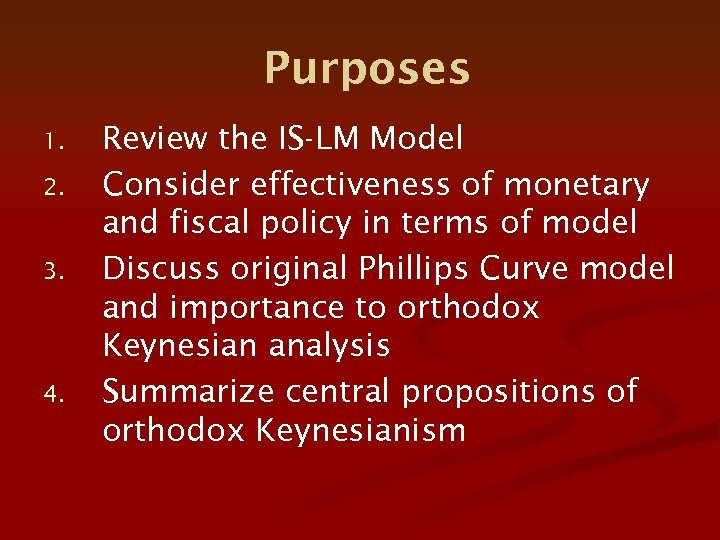 Purposes

1. Review the IS-LM Model
2. Consider effectiveness of monetary and fiscal policy in terms of model
3. Discuss original Phillips Curve model and importance to orthodox Keynesian analysis
4. Summarize central propositions of orthodox Keynesianism